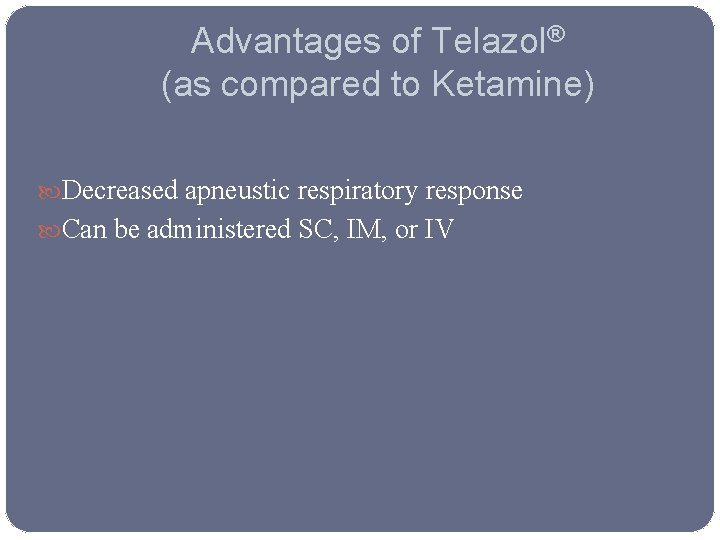 Advantages of Telazol®
(as compared to Ketamine)

Decreased apneustic respiratory response
Can be administered SC, IM, or IV